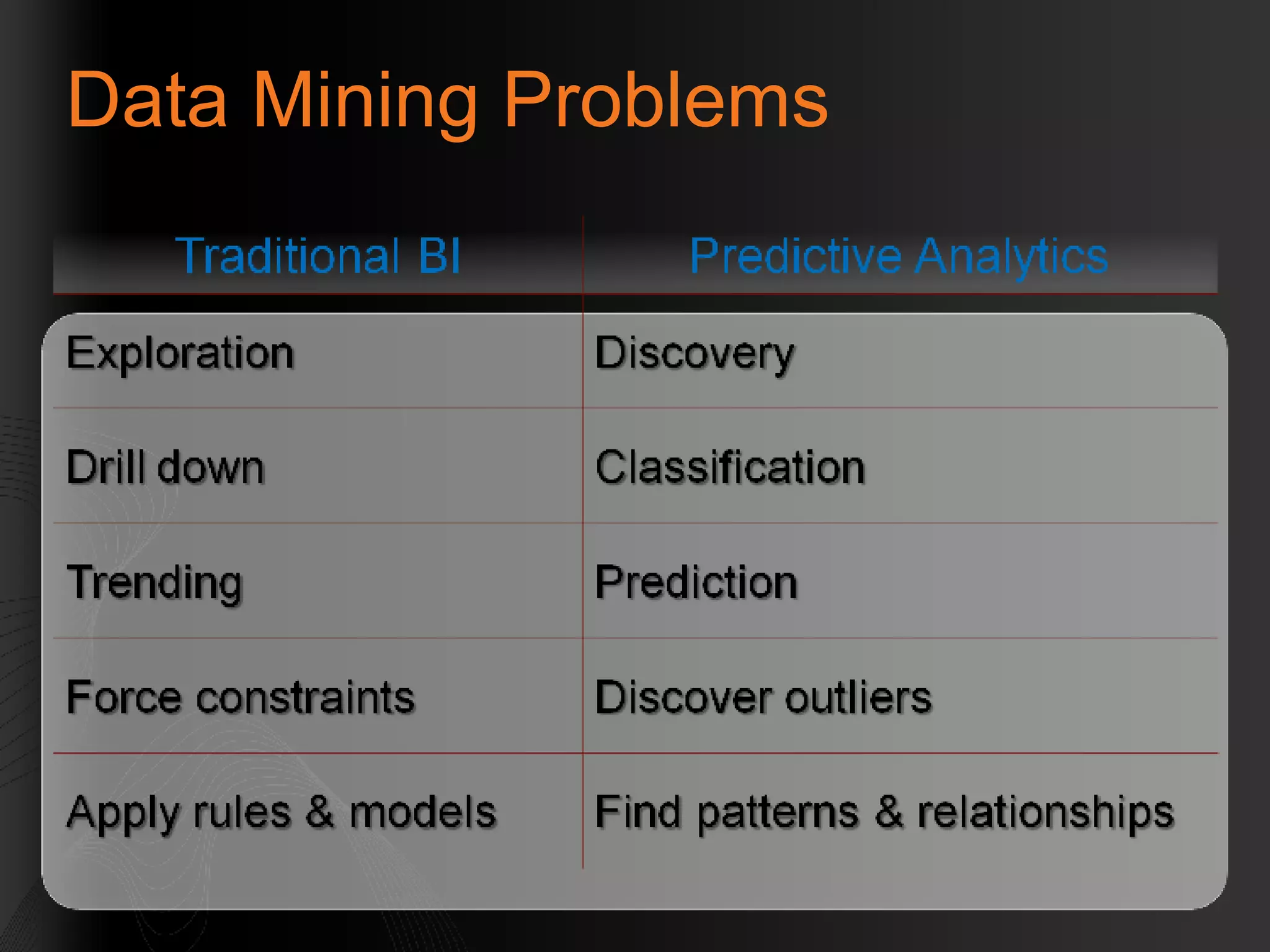 Data Mining Problems

| Traditional BI | Predictive Analytics |
|---|---|
| Exploration | Discovery |
| Drill down | Classification |
| Trending | Prediction |
| Force constraints | Discover outliers |
| Apply rules & models | Find patterns & relationships |